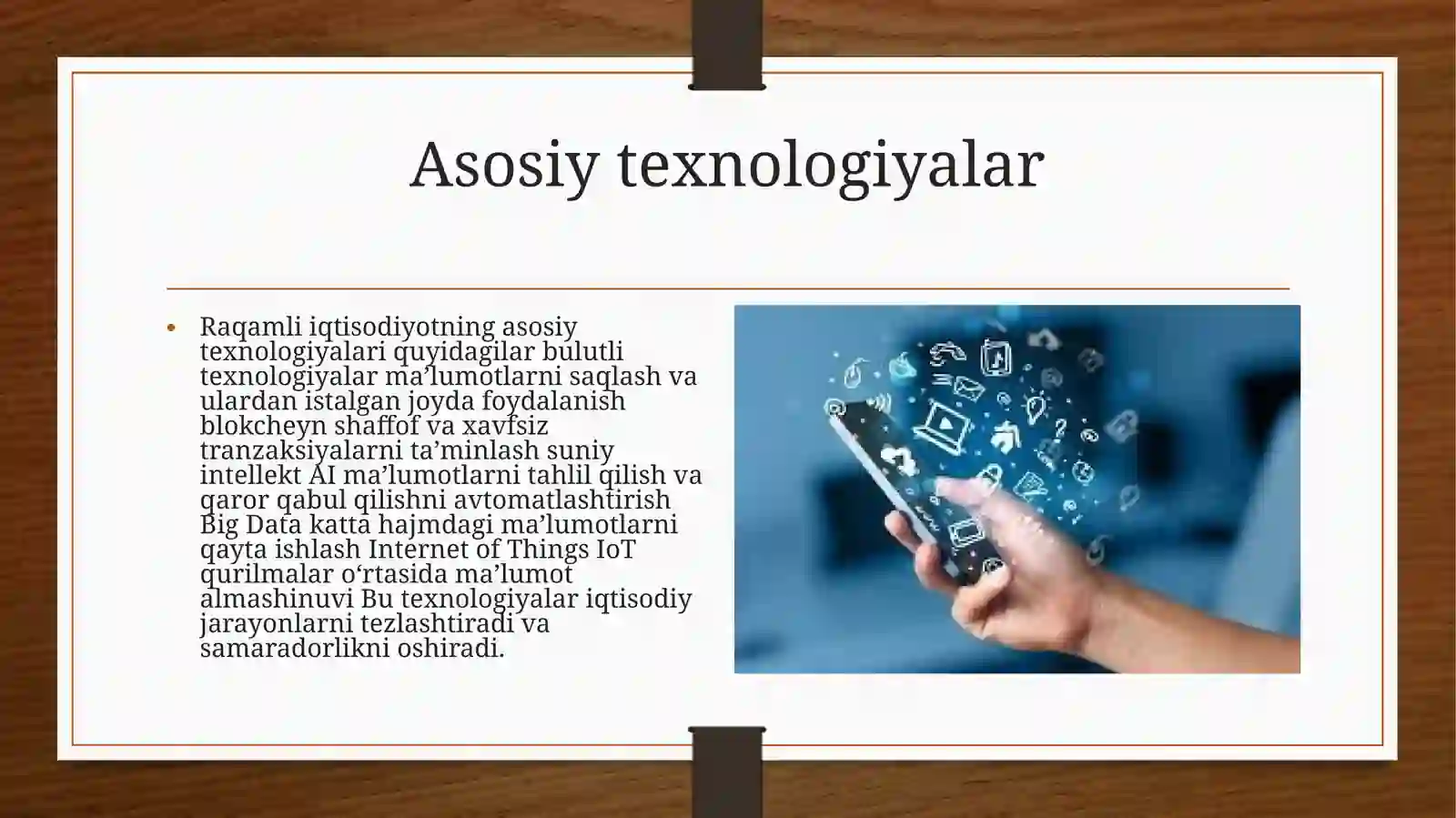 Asosiy texnologiyalar

• Raqamli iqtisodiyotning asosiy texnologiyalari quyidagilar bulutli texnologiyalar ma’lumotlarni saqlash va ulardan istalgan joyda foydalanish blokcheyn shaffof va xavfsiz tranzaksiyalarni ta’minlash suniy intellekt AI ma’lumotlarni tahlil qilish va qaror qabul qilishni avtomatlashtirish Big Data katta hajmdagi ma’lumotlarni qayta ishlash Internet of Things IoT qurilmalar o‘rtasida ma’lumot almashinuvi Bu texnologiyalar iqtisodiy jarayonlarni tezlashtiradi va samaradorlikni oshiradi.